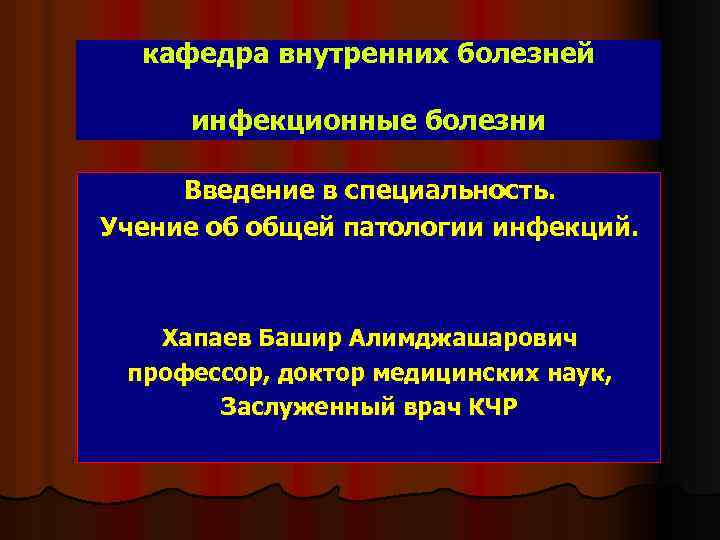 кафедра внутренних болезней

инфекционные болезни

Введение в специальность.
Учение об общей патологии инфекций.

Хапаев Башир Алимджашарович
профессор, доктор медицинских наук,
Заслуженный врач КЧР